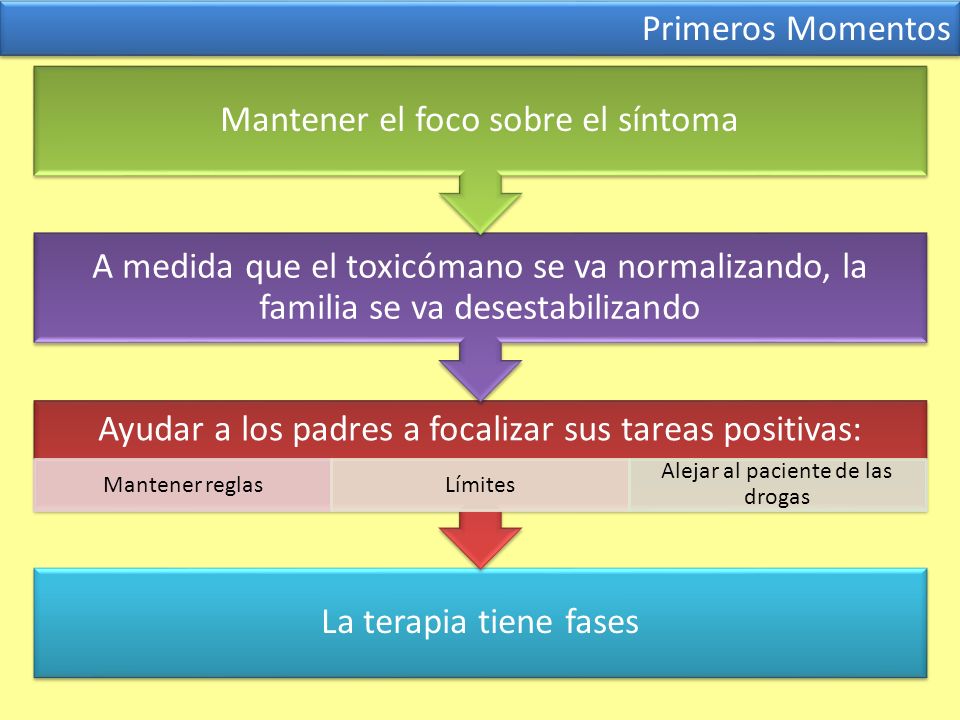 Primeros Momentos

Mantener el foco sobre el síntoma

A medida que el toxicómano se va normalizando, la familia se va desestabilizando

Ayudar a los padres a focalizar sus tareas positivas:

Mantener reglas

Límites

Alejar al paciente de las drogas

La terapia tiene fases